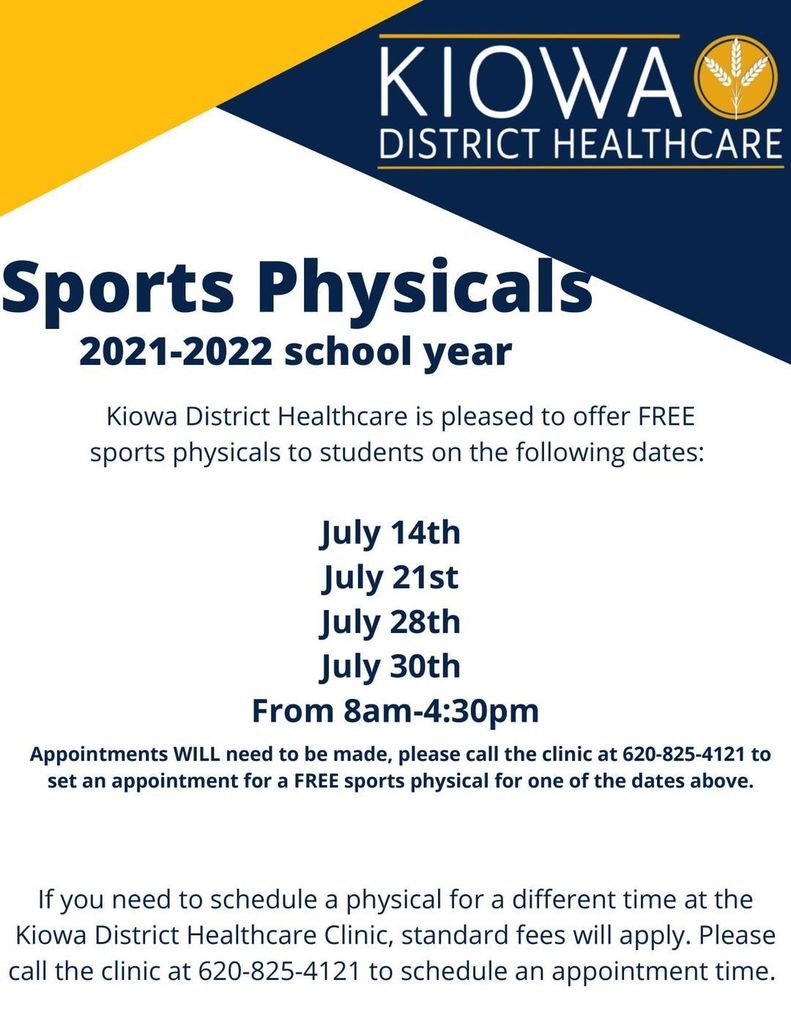 KIOWA
DISTRICT HEALTHCARE

Sports Physicals
2021-2022 school year

Kiowa District Healthcare is pleased to offer FREE sports physicals to students on the following dates:

July 14th
July 21st
July 28th
July 30th
From 8am-4:30pm

Appointments WILL need to be made, please call the clinic at 620-825-4121 to set an appointment for a FREE sports physical for one of the dates above.

If you need to schedule a physical for a different time at the Kiowa District Healthcare Clinic, standard fees will apply. Please call the clinic at 620-825-4121 to schedule an appointment time.